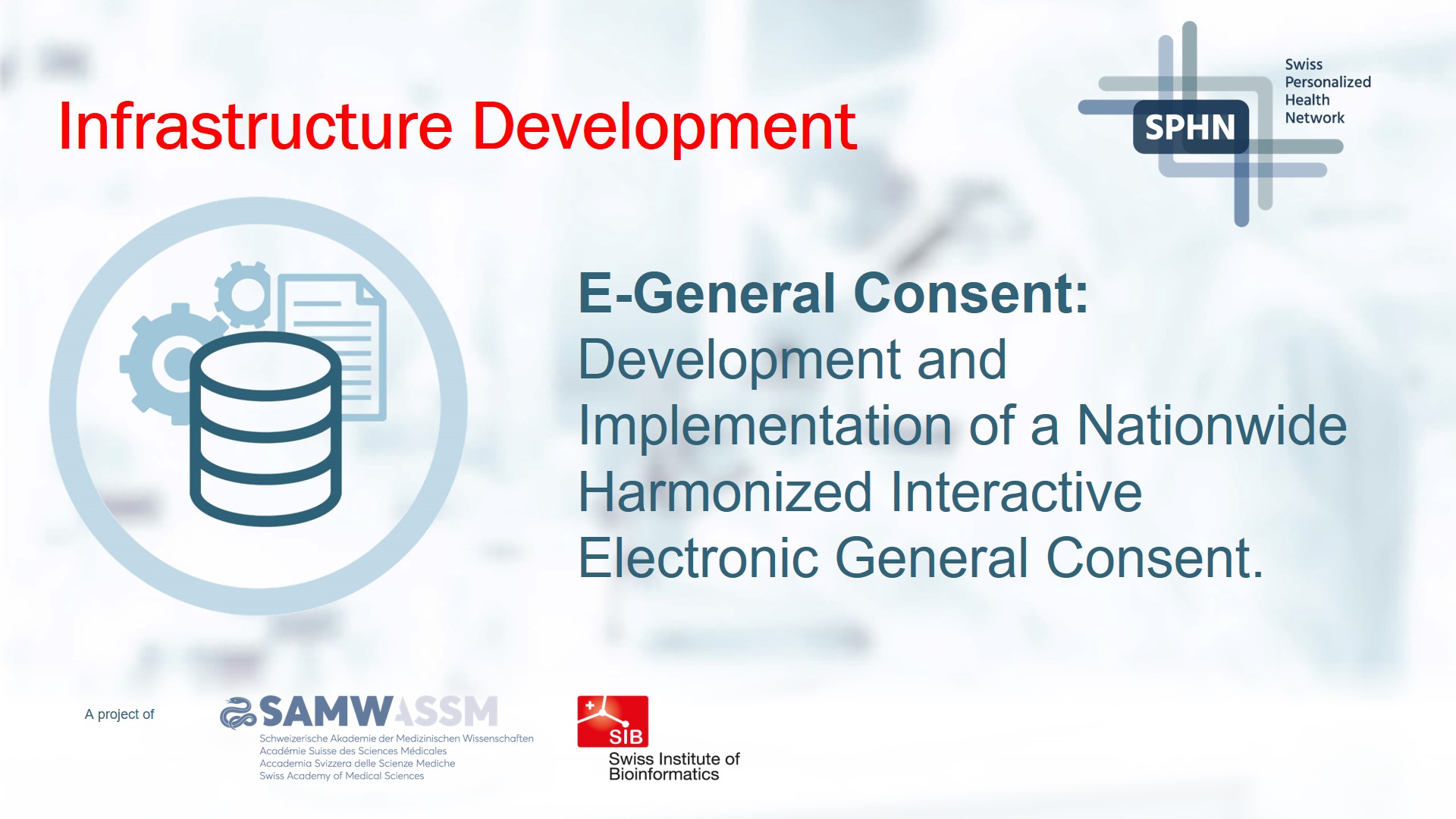 Infrastructure Development

SPHN
Swiss
Personalized
Health
Network

E-General Consent:
Development and Implementation of a Nationwide Harmonized Interactive Electronic General Consent.

A project of

SAMW ASSM
Schweizerische Akademie der Medizinischen Wissenschaften
Académie Suisse des Sciences Médicales
Accademia Svizzera delle Scienze Mediche
Swiss Academy of Medical Sciences

SIB
Swiss Institute of Bioinformatics